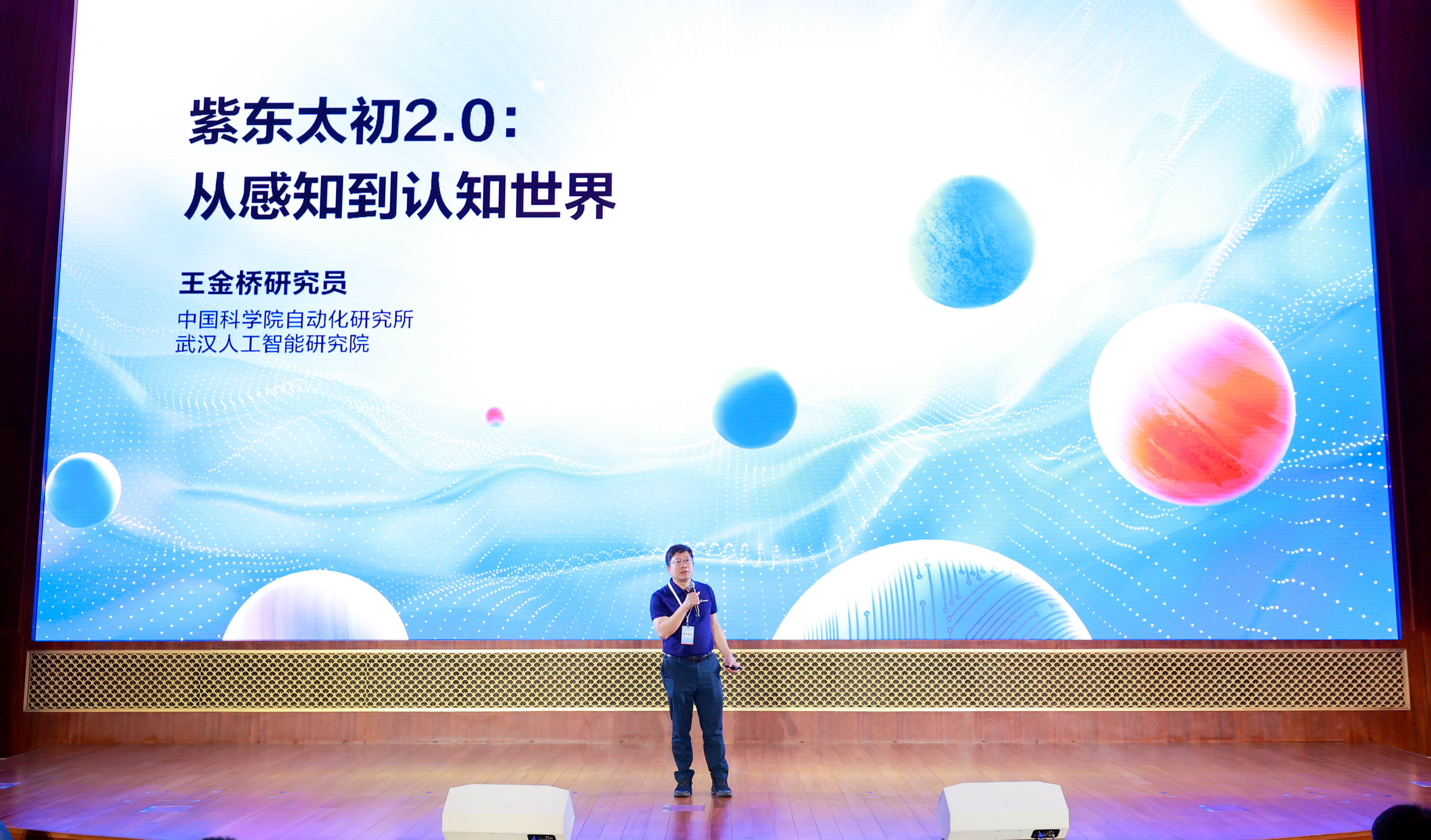 紫东太初2.0:
从感知到认知世界

王金桥研究员

中国科学院自动化研究所
武汉人工智能研究院